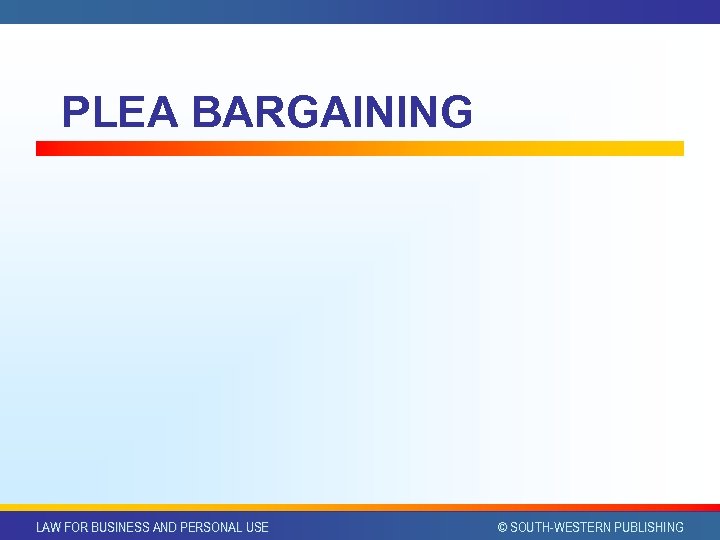 PLEA BARGAINING

LAW FOR BUSINESS AND PERSONAL USE

© SOUTH-WESTERN PUBLISHING